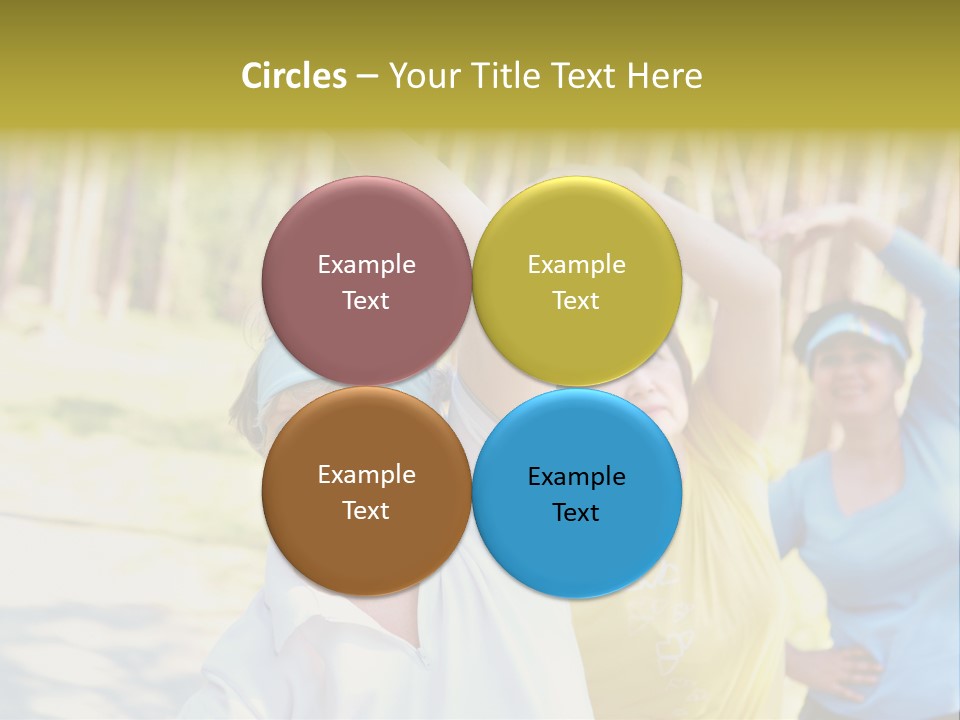 Circles – Your Title Text Here

Example Text

Example Text

Example Text

Example Text